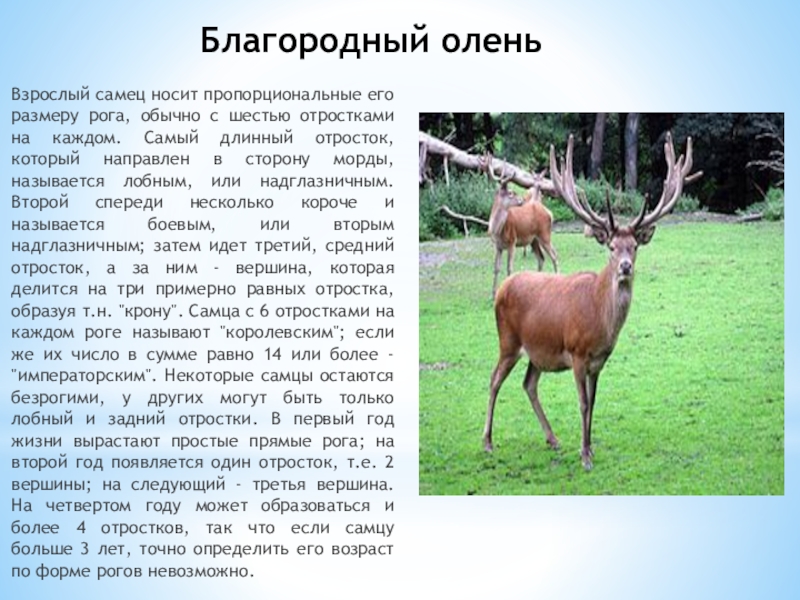 Благородный олень

Взрослый самец носит пропорциональные его размеру рога, обычно с шестью отростками на каждом. Самый длинный отросток, который направлен в сторону морды, называется лобным, или надглазничным. Второй спереди несколько короче и называется боевым, или вторым надглазничным; затем идет третий, средний отросток, а за ним - вершина, которая делится на три примерно равных отростка, образуя т.н. "крону". Самца с 6 отростками на каждом роге называют "королевским"; если же их число в сумме равно 14 или более - "императорским". Некоторые самцы остаются безрогими, у других могут быть только лобный и задний отростки. В первый год жизни вырастают простые прямые рога; на второй год появляется один отросток, т.е. 2 вершины; на следующий - третья вершина. На четвертом году может образоваться и более 4 отростков, так что если самцу больше 3 лет, точно определить его возраст по форме рогов невозможно.